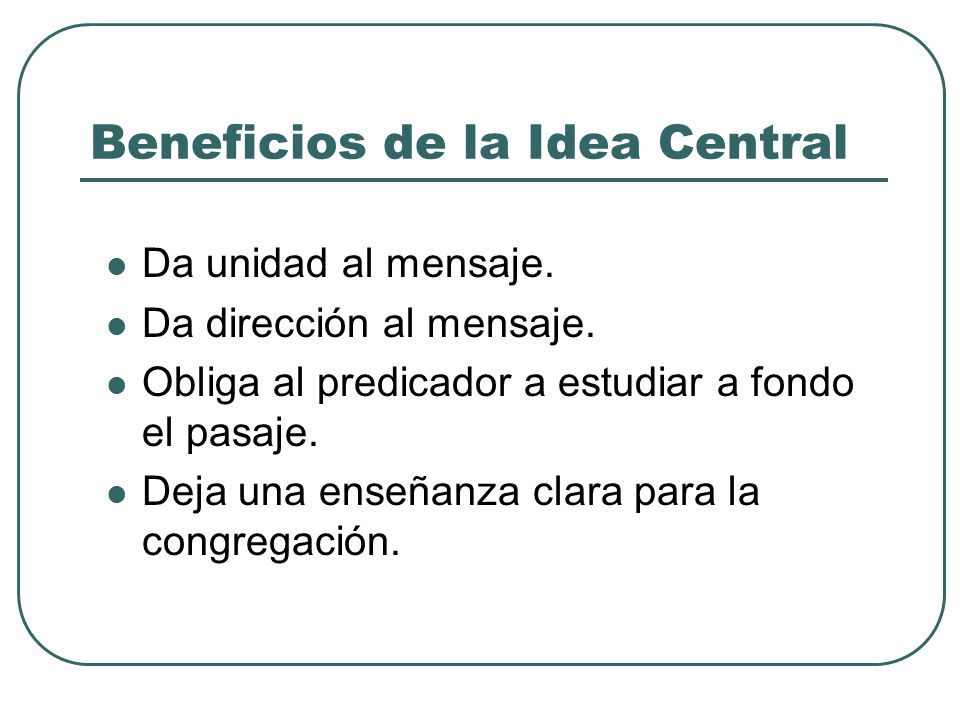 Beneficios de la Idea Central

- Da unidad al mensaje.
- Da dirección al mensaje.
- Obliga al predicador a estudiar a fondo el pasaje.
- Deja una enseñanza clara para la congregación.